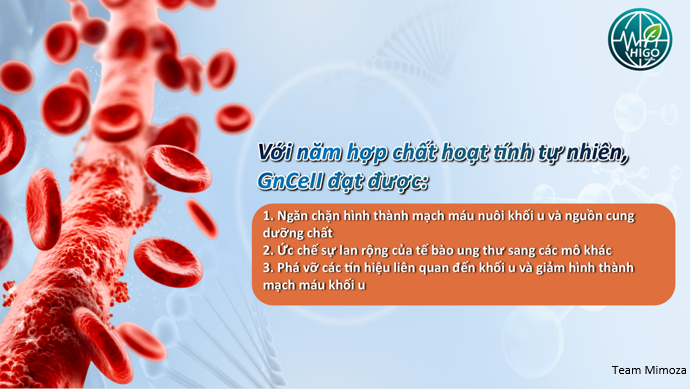 HIGO

Với năm hợp chất hoạt tính tự nhiên, GnCell đạt được:

1. Ngăn chặn hình thành mạch máu nuôi khối u và nguồn cung dưỡng chất
2. Ức chế sự lan rộng của tế bào ung thư sang các mô khác
3. Phá vỡ các tín hiệu liên quan đến khối u và giảm hình thành mạch máu khối u

Team Mimoza